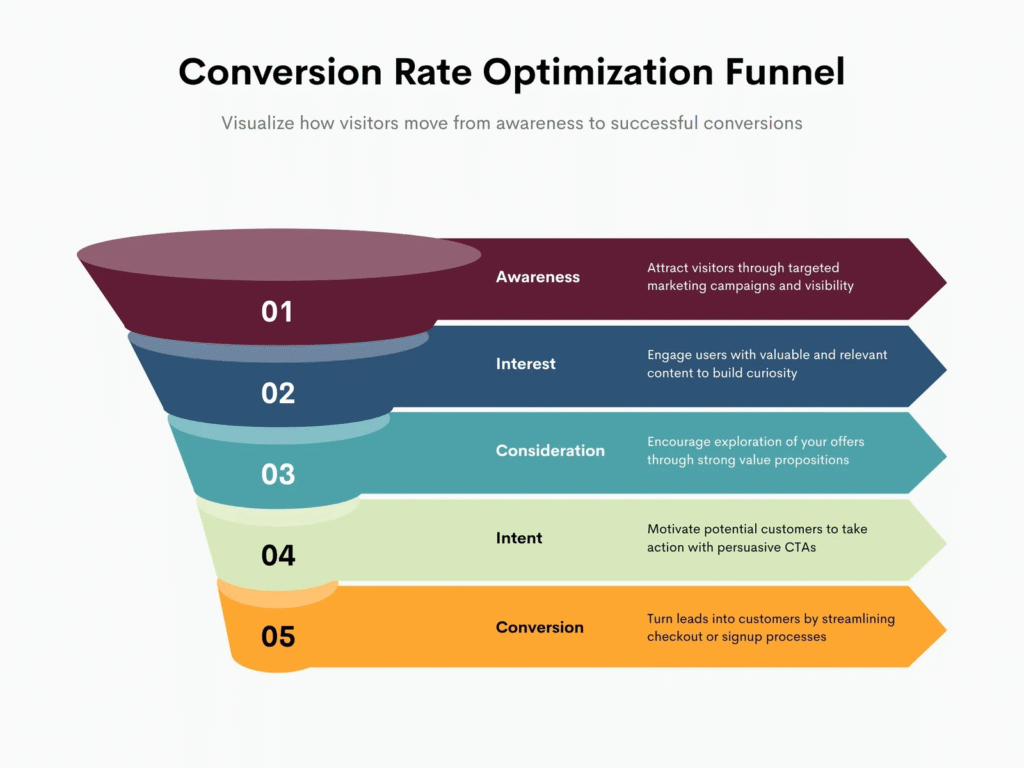 Conversion Rate Optimization Funnel

Visualize how visitors move from awareness to successful conversions

01
Awareness
Attract visitors through targeted marketing campaigns and visibility

02
Interest
Engage users with valuable and relevant content to build curiosity

03
Consideration
Encourage exploration of your offers through strong value propositions

04
Intent
Motivate potential customers to take action with persuasive CTAs

05
Conversion
Turn leads into customers by streamlining checkout or signup processes